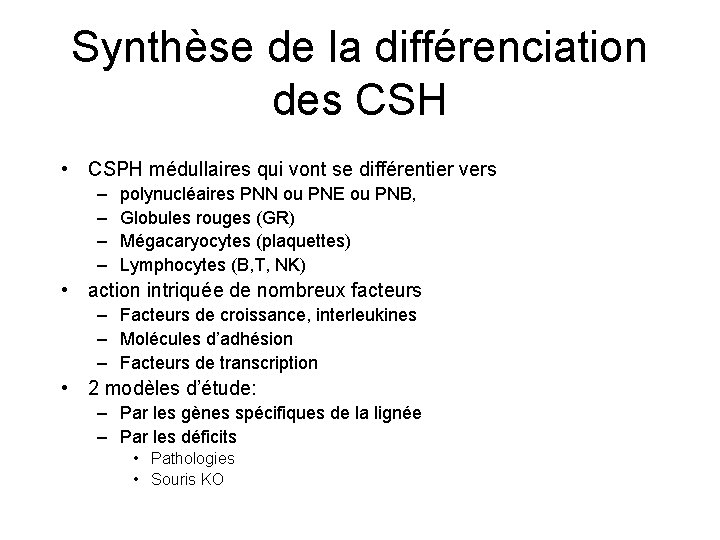 Synthèse de la différenciation des CSH

• CSPH médullaires qui vont se différentier vers
– polynucléaires PNN ou PNE ou PNB,
– Globules rouges (GR)
– Mégacaryocytes (plaquettes)
– Lymphocytes (B,T, NK)
• action intriquée de nombreux facteurs
– Facteurs de croissance, interleukines
– Molécules d'adhésion
– Facteurs de transcription
• 2 modèles d'étude:
– Par les gènes spécifiques de la lignée
– Par les déficits
• Pathologies
• Souris KO